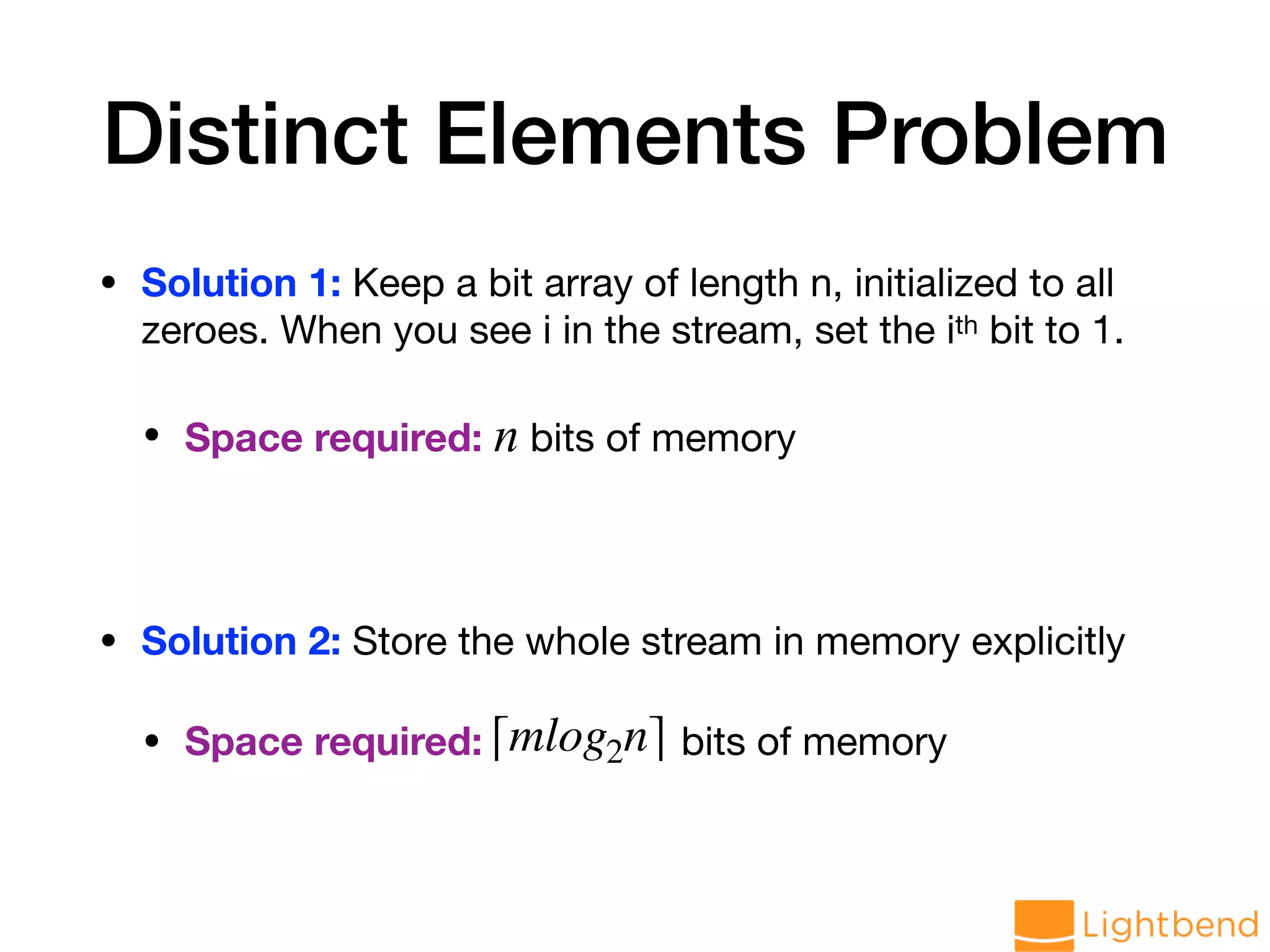 Distinct Elements Problem

• Solution 1: Keep a bit array of length n, initialized to all zeroes. When you see i in the stream, set the i$^{th}$ bit to 1.

• Space required: $n$ bits of memory

• Solution 2: Store the whole stream in memory explicitly

• Space required: $\lceil m log_2 n \rceil$ bits of memory

Lightbend